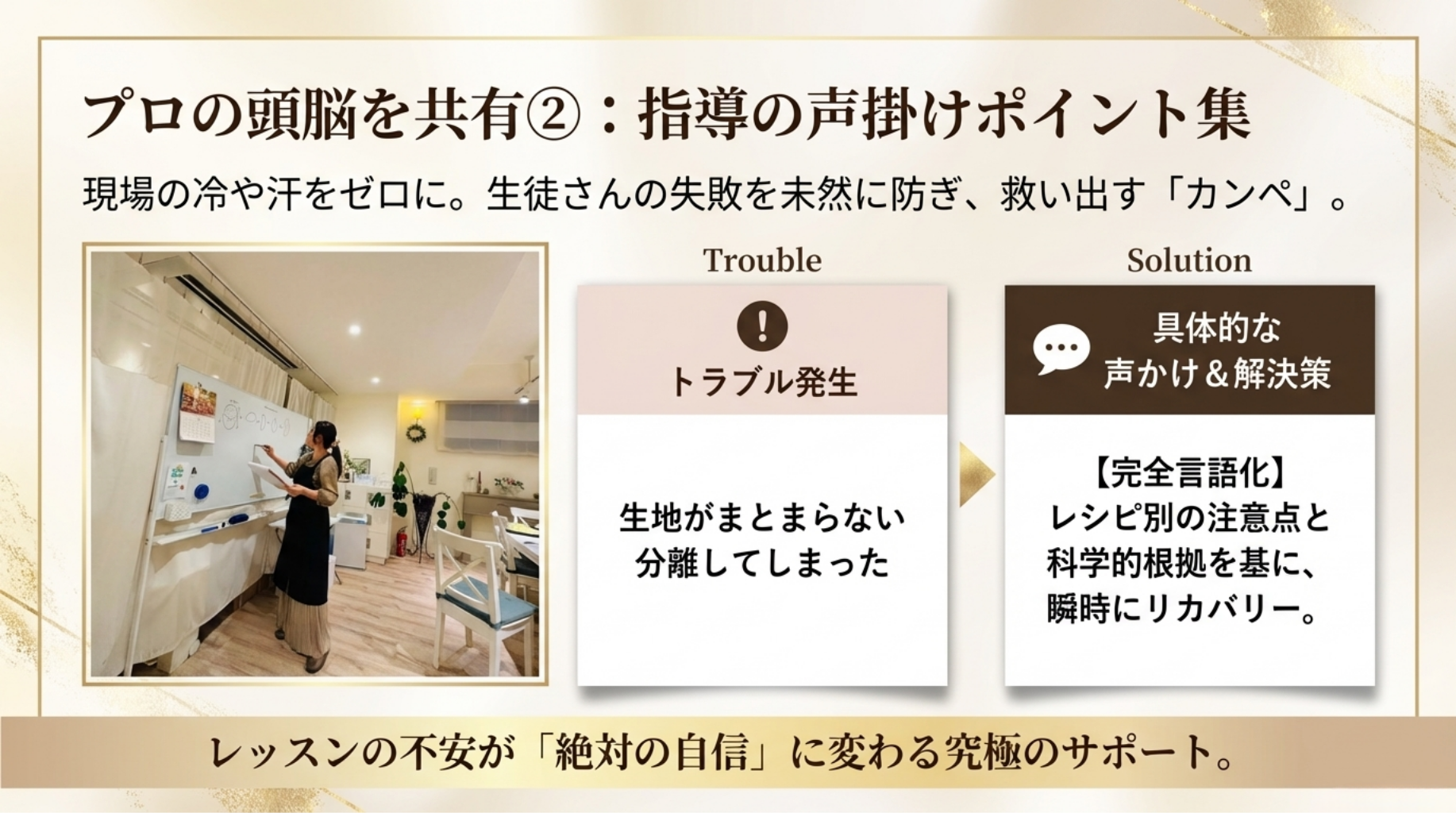 プロの頭脳を共有②：指導の声掛けポイント集

現場の冷や汗をゼロに。生徒さんの失敗を未然に防ぎ、救い出す「カンペ」。

Trouble

トラブル発生

生地がまとまらない
分離してしまった

Solution

具体的な
声かけ＆解決策

【完全言語化】
レシピ別の注意点と
科学的根拠を基に、
瞬時にリカバリー。

レッスンの不安が「絶対の自信」に変わる究極のサポート。